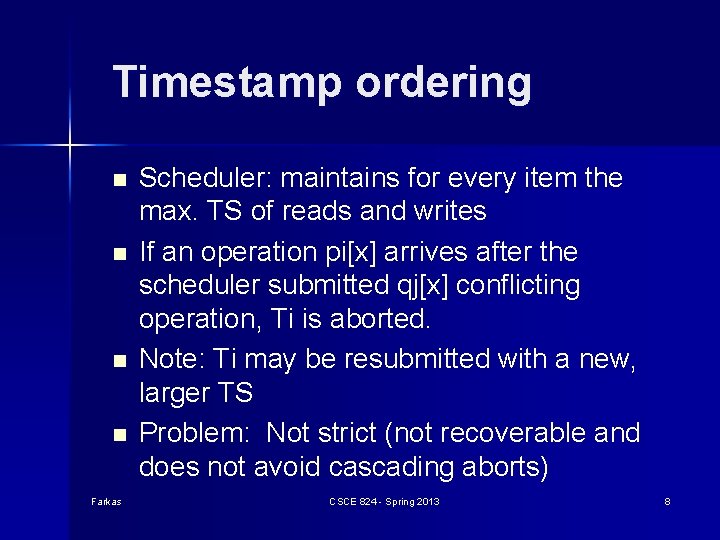 Timestamp ordering

- Scheduler: maintains for every item the max. TS of reads and writes
- If an operation pi[x] arrives after the scheduler submitted qj[x] conflicting operation, Ti is aborted.
- Note: Ti may be resubmitted with a new, larger TS
- Problem: Not strict (not recoverable and does not avoid cascading aborts)

Farkas

CSCE 824 - Spring 2013

8